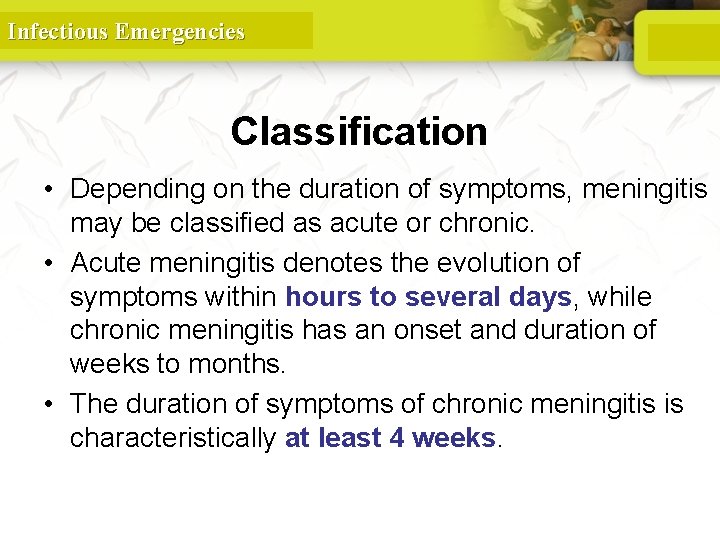 Infectious Emergencies

Classification

• Depending on the duration of symptoms, meningitis may be classified as acute or chronic.

• Acute meningitis denotes the evolution of symptoms within hours to several days, while chronic meningitis has an onset and duration of weeks to months.

• The duration of symptoms of chronic meningitis is characteristically at least 4 weeks.